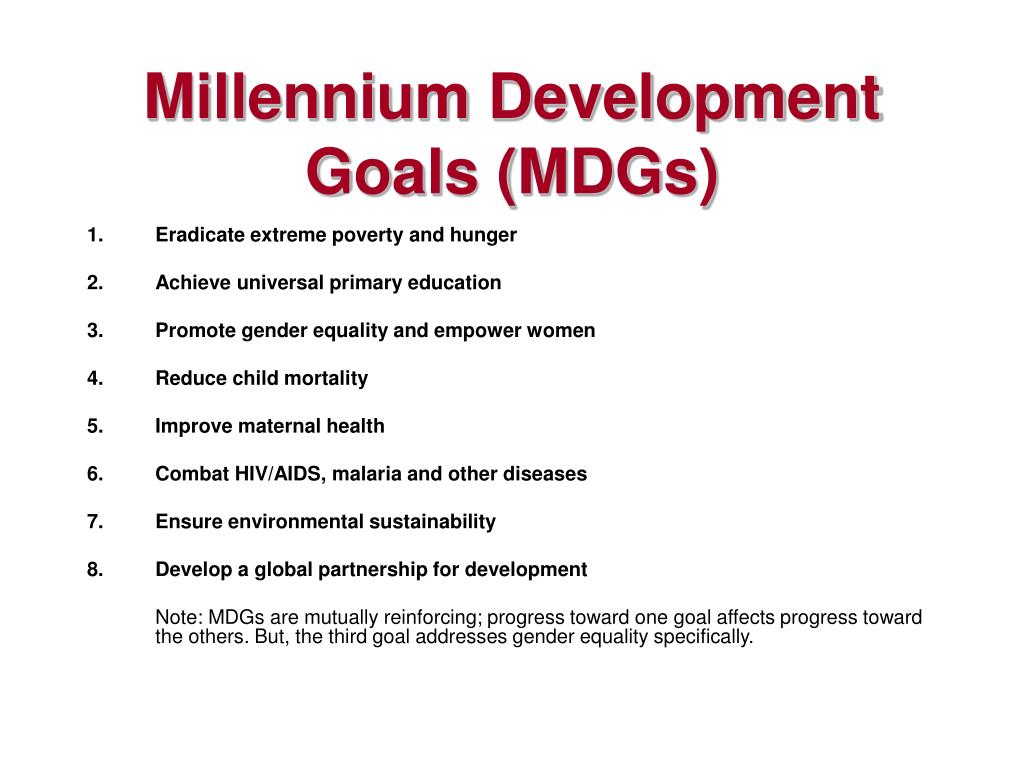 Millennium Development Goals (MDGs)

1. Eradicate extreme poverty and hunger

2. Achieve universal primary education

3. Promote gender equality and empower women

4. Reduce child mortality

5. Improve maternal health

6. Combat HIV/AIDS, malaria and other diseases

7. Ensure environmental sustainability

8. Develop a global partnership for development

Note: MDGs are mutually reinforcing; progress toward one goal affects progress toward the others. But, the third goal addresses gender equality specifically.